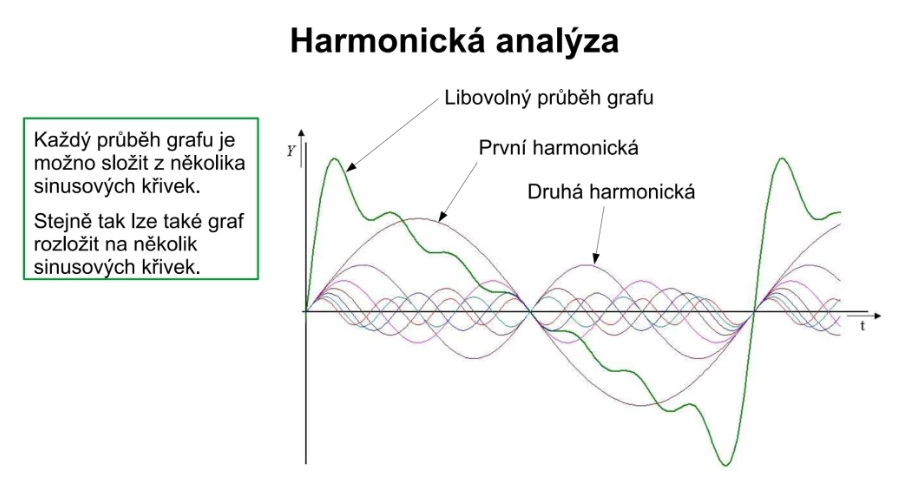 Harmonická analýza

Každý průběh grafu je možno složit z několika sinusových křivek.

Stejně tak lze také graf rozložit na několik sinusových křivek.

Libovolný průběh grafu

První harmonická

Druhá harmonická

Y

t